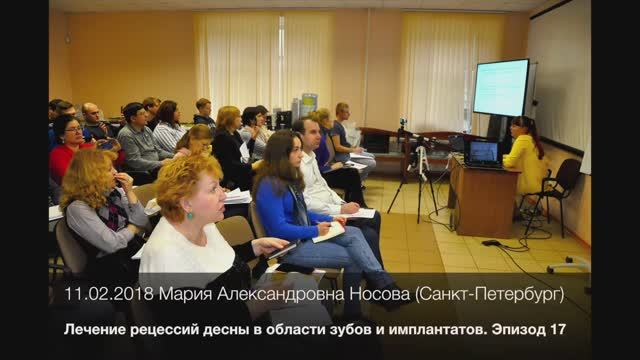 11.02.2018 Мария Александровна Носова (Санкт-Петербург)

Лечение рецессий десны в области зубов и имплантатов. Эпизод 17